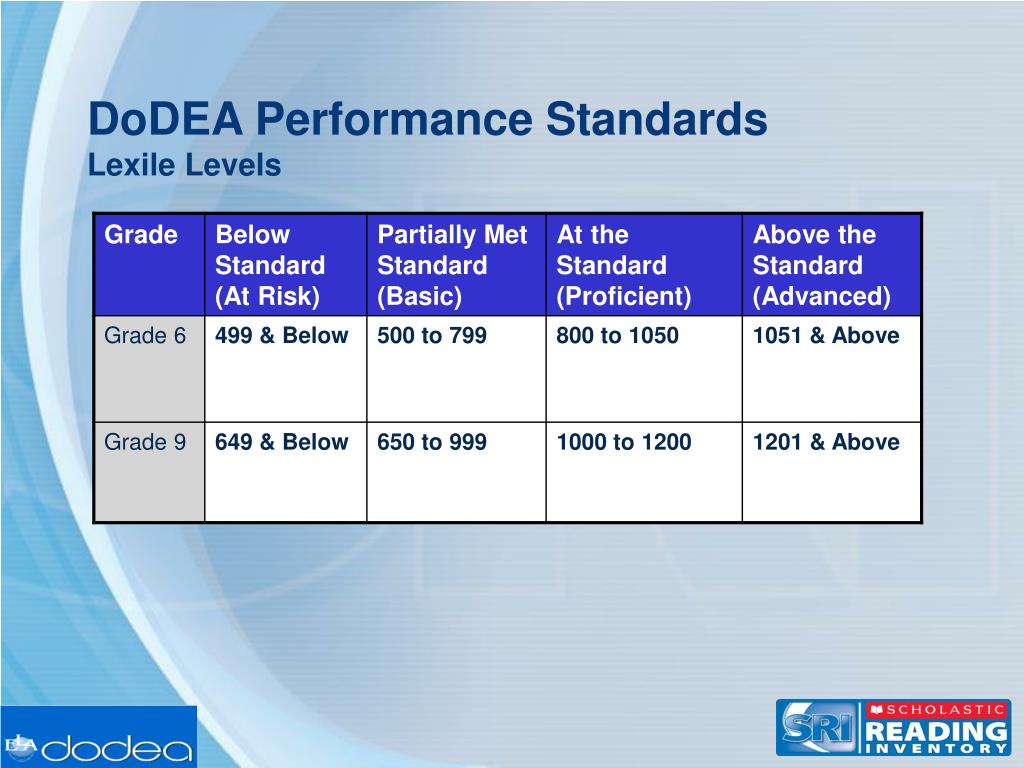 DoDEA Performance Standards
Lexile Levels

| Grade | Below Standard (At Risk) | Partially Met Standard (Basic) | At the Standard (Proficient) | Above the Standard (Advanced) |
|---|---|---|---|---|
| Grade 6 | 499 & Below | 500 to 799 | 800 to 1050 | 1051 & Above |
| Grade 9 | 649 & Below | 650 to 999 | 1000 to 1200 | 1201 & Above |

ELA dodea

SRI SCHOLASTIC READING INVENTORY